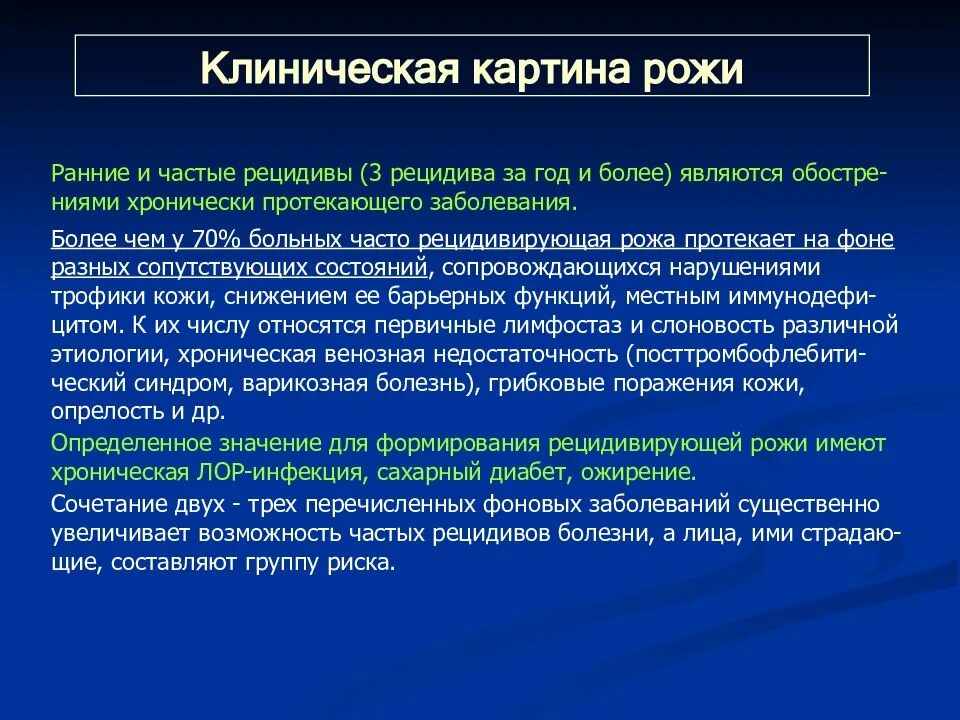 Клиническая картина рожи

Ранние и частые рецидивы (3 рецидива за год и более) являются обострениями хронически протекающего заболевания.

Более чем у 70% больных часто рецидивирующая рожа протекает на фоне разных сопутствующих состояний, сопровождающихся нарушениями трофики кожи, снижением ее барьерных функций, местным иммунодефицитом. К их числу относятся первичные лимфостаз и слоновость различной этиологии, хроническая венозная недостаточность (посттромбофлебитический синдром, варикозная болезнь), грибковые поражения кожи, опрелость и др.

Определенное значение для формирования рецидивирующей рожи имеют хроническая ЛОР-инфекция, сахарный диабет, ожирение.

Сочетание двух - трех перечисленных фоновых заболеваний существенно увеличивает возможность частых рецидивов болезни, а лица, ими страдающие, составляют группу риска.